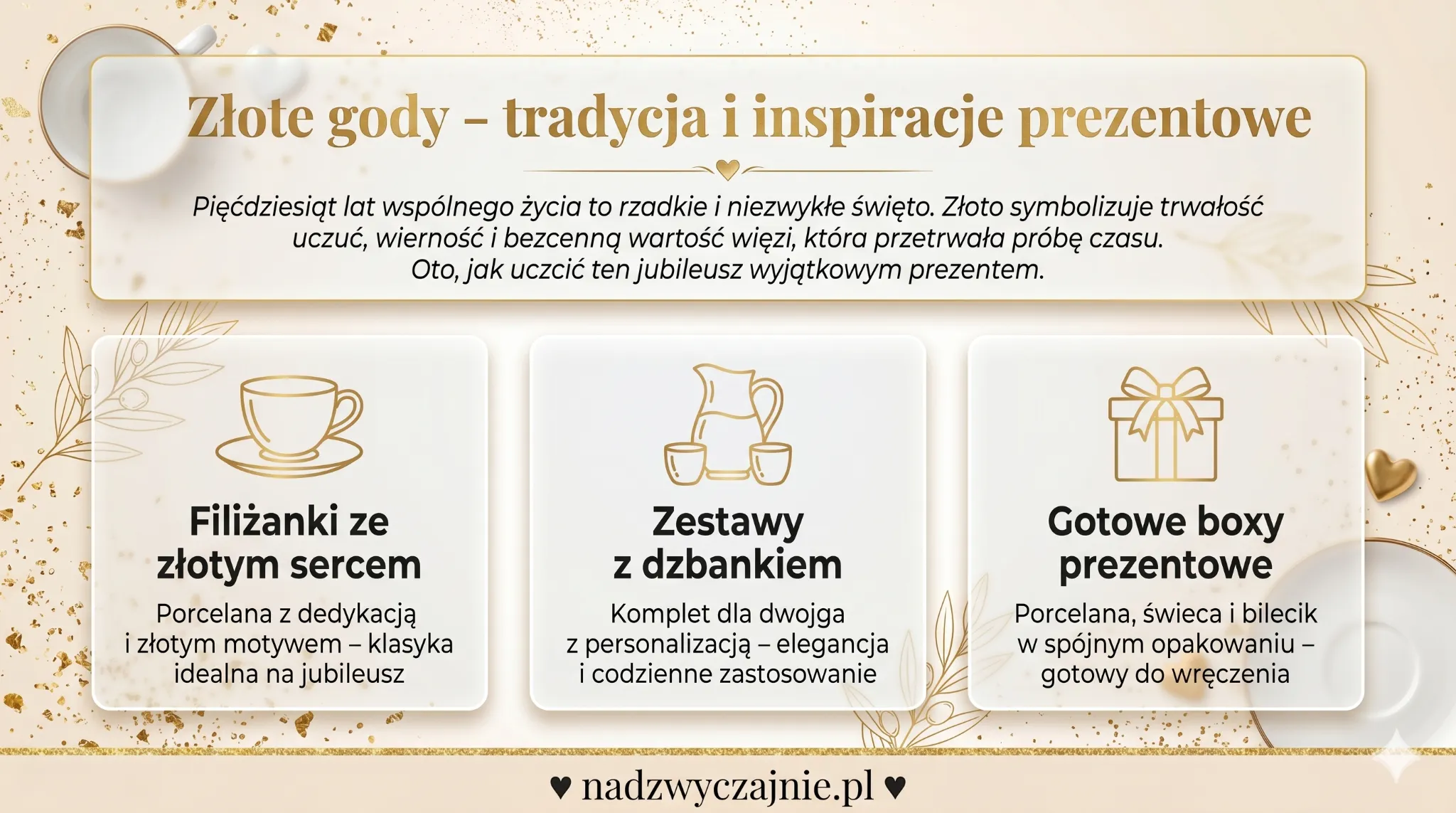 Złote gody – tradycja i inspiracje prezentowe

Pięćdziesiąt lat wspólnego życia to rzadkie i niezwykłe święto. Złoto symbolizuje trwałość uczuć, wierność i bezcenną wartość więzi, która przetrwała próbę czasu. Oto, jak uczcić ten jubileusz wyjątkowym prezentem.

Filiżanki ze złotym sercem

Porcelana z dedykacją i złotym motywem – klasyka idealna na jubileusz

Zestawy z dzbankiem

Komplet dla dwojga z personalizacją – elegancja i codzienne zastosowanie

Gotowe boxy prezentowe

Porcelana, świeca i bilecik w spójnym opakowaniu – gotowy do wręczenia

♥ nadzwyczajnie.pl ♥